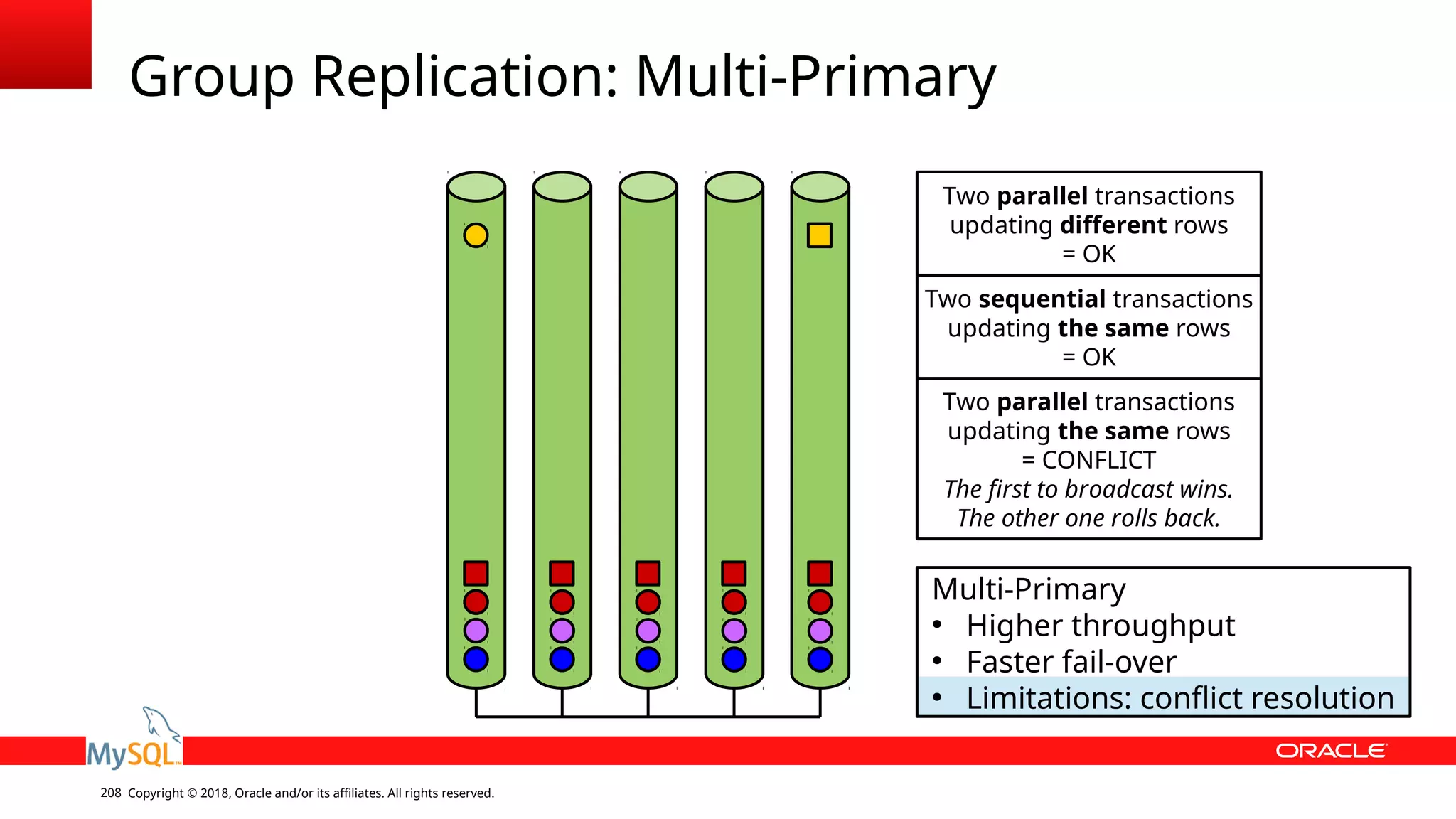 Group Replication: Multi-Primary

Two parallel transactions updating different rows = OK

Two sequential transactions updating the same rows = OK

Two parallel transactions updating the same rows = CONFLICT
The first to broadcast wins.
The other one rolls back.

Multi-Primary
• Higher throughput
• Faster fail-over
• Limitations: conflict resolution

MySQL

ORACLE

208 Copyright © 2018, Oracle and/or its affiliates. All rights reserved.